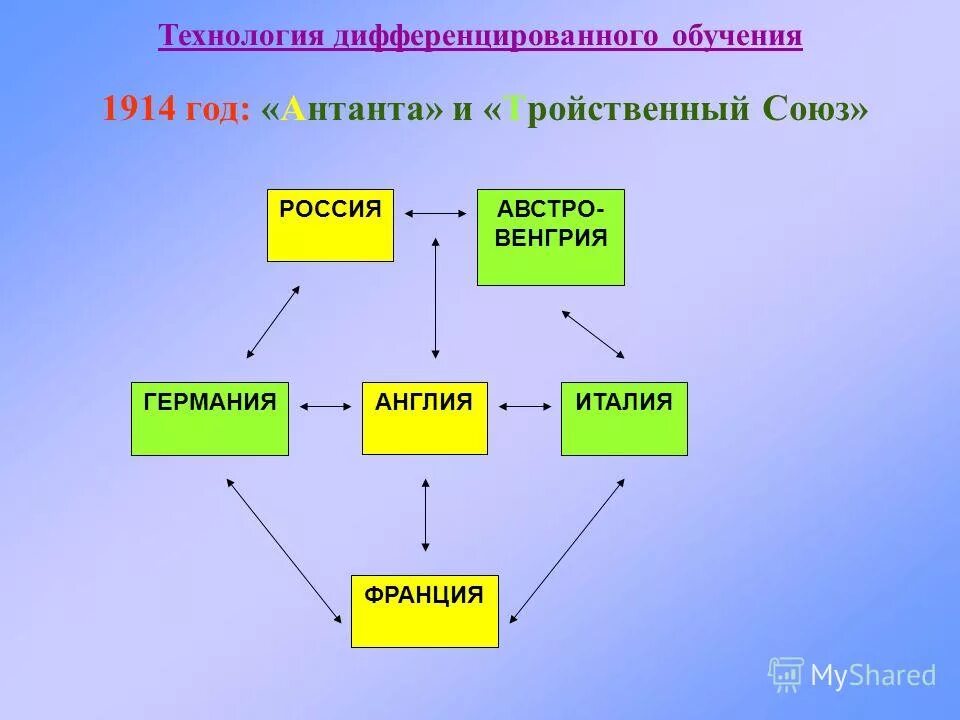 Технология дифференцированного обучения

1914 год: «Антанта» и «Тройственный Союз»

РОССИЯ

АВСТРО-ВЕНГРИЯ

ГЕРМАНИЯ

АНГЛИЯ

ИТАЛИЯ

ФРАНЦИЯ

MyShared